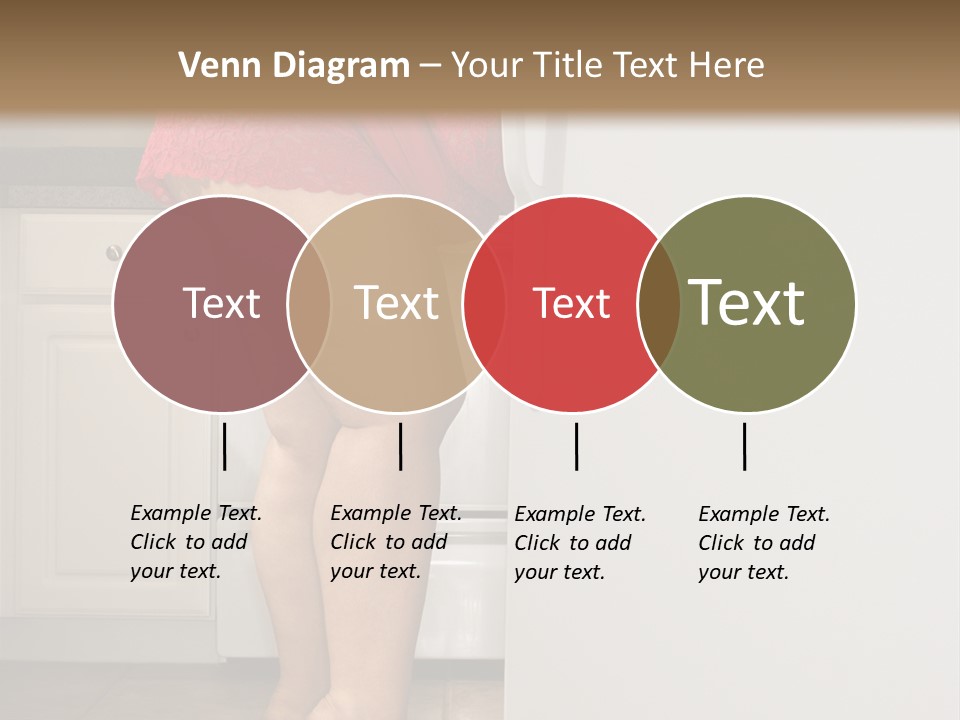 Venn Diagram – Your Title Text Here

Text

Text

Text

Text

Example Text. Click to add your text.

Example Text. Click to add your text.

Example Text. Click to add your text.

Example Text. Click to add your text.